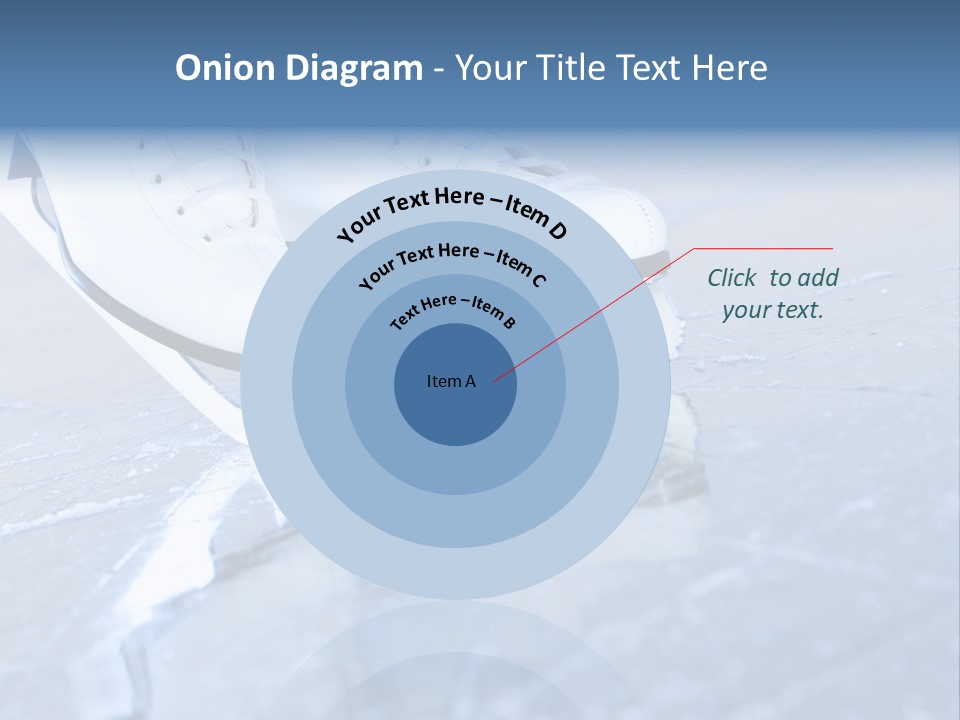 Onion Diagram - Your Title Text Here

Your Text Here – Item D

Your Text Here – Item C

Text Here – Item B

Item A

Click to add your text.